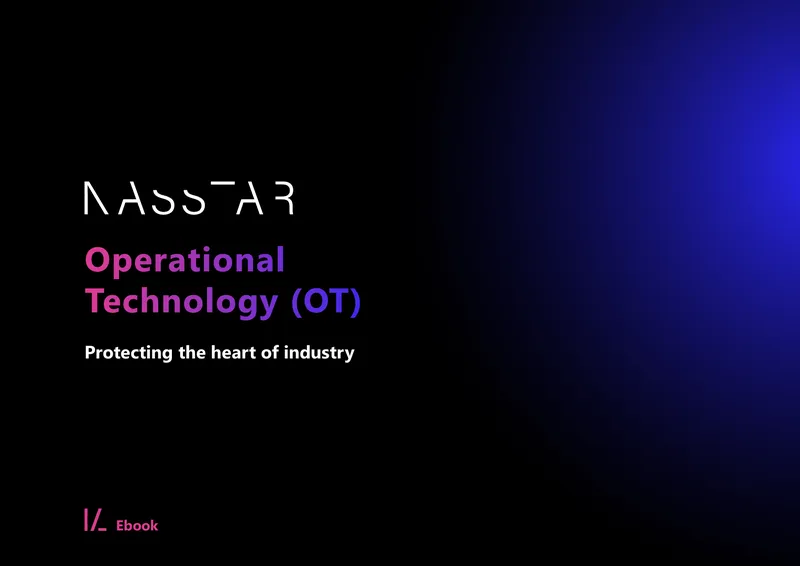 NASSTAR

Operational Technology (OT)

Protecting the heart of industry

Ebook